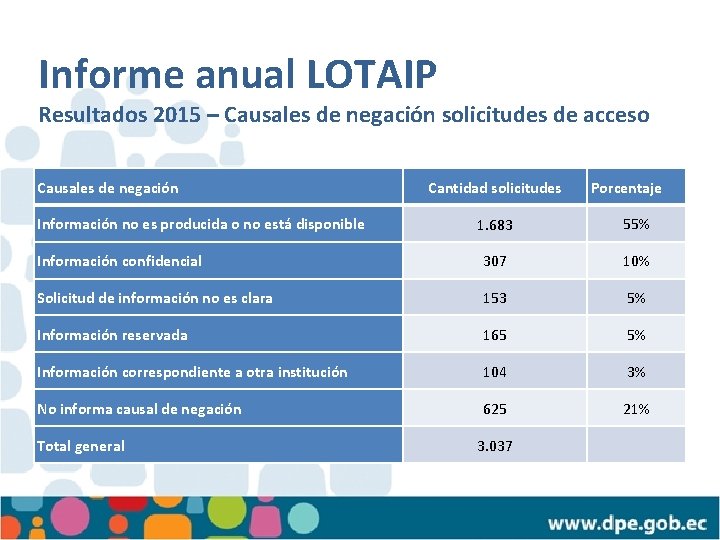 Informe anual LOTAIP

Resultados 2015 – Causales de negación solicitudes de acceso

| Causales de negación | Cantidad solicitudes | Porcentaje |
|---|---|---|
| Información no es producida o no está disponible | 1.683 | 55% |
| Información confidencial | 307 | 10% |
| Solicitud de información no es clara | 153 | 5% |
| Información reservada | 165 | 5% |
| Información correspondiente a otra institución | 104 | 3% |
| No informa causal de negación | 625 | 21% |
| Total general | 3.037 | |

www.dpe.gob.ec